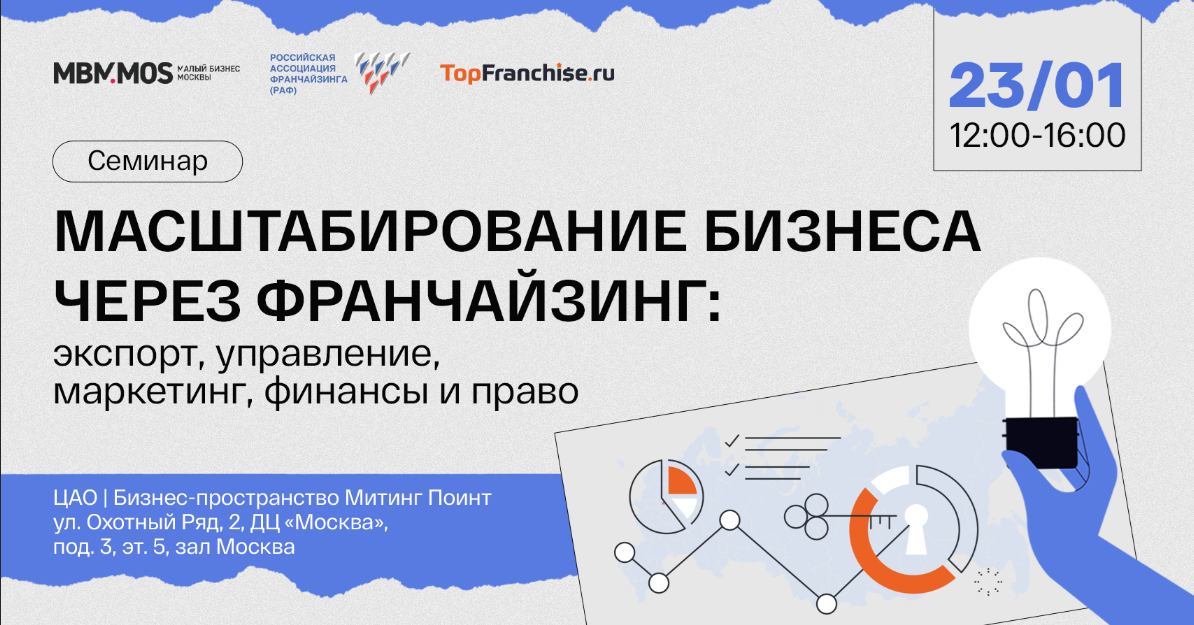 MBM.MOS МАЛЫЙ БИЗНЕС МОСКВЫ

РОССИЙСКАЯ АССОЦИАЦИЯ ФРАНЧАЙЗИНГА (РАФ)

TopFranchise.ru

23/01
12:00-16:00

Семинар

МАСШТАБИРОВАНИЕ БИЗНЕСА ЧЕРЕЗ ФРАНЧАЙЗИНГ:
экспорт, управление, маркетинг, финансы и право

ЦАО | Бизнес-пространство Митинг Поинт
ул. Охотный Ряд, 2, ДЦ «Москва»,
под. 3, эт. 5, зал Москва